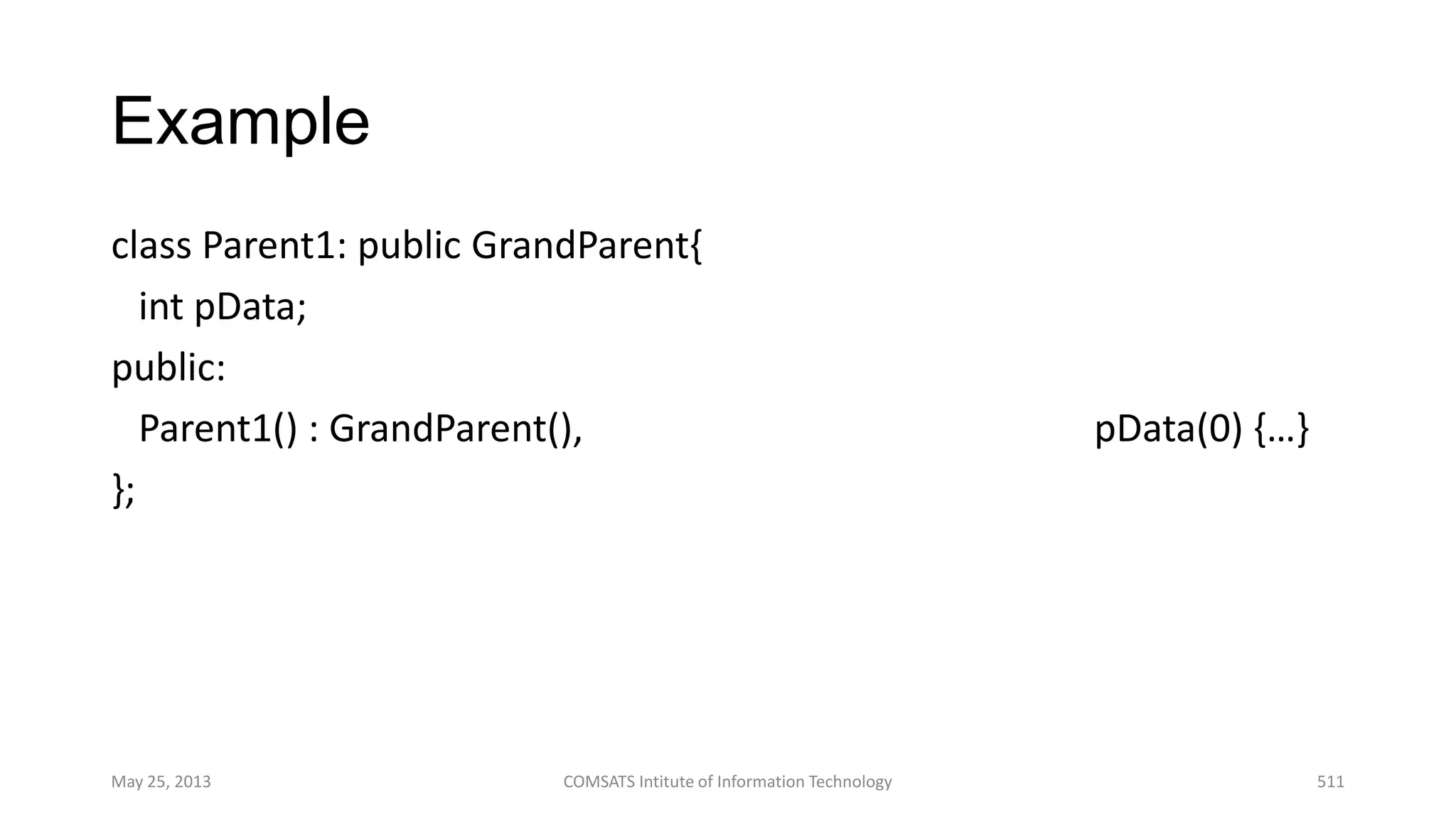 Example

class Parent1: public GrandParent{
int pData;
public:
Parent1() : GrandParent(), pData(0) {…}
};

May 25, 2013
COMSATS Intitute of Information Technology
511